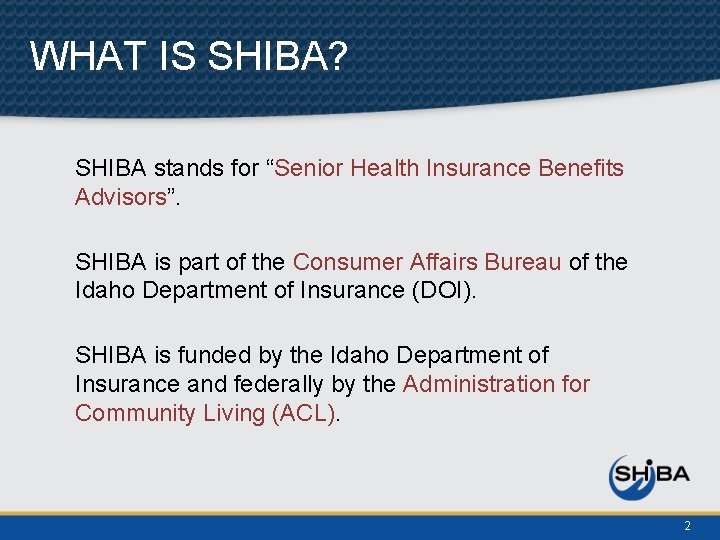 WHAT IS SHIBA?

SHIBA stands for “Senior Health Insurance Benefits Advisors”.

SHIBA is part of the Consumer Affairs Bureau of the Idaho Department of Insurance (DOI).

SHIBA is funded by the Idaho Department of Insurance and federally by the Administration for Community Living (ACL).

SHIBA

2